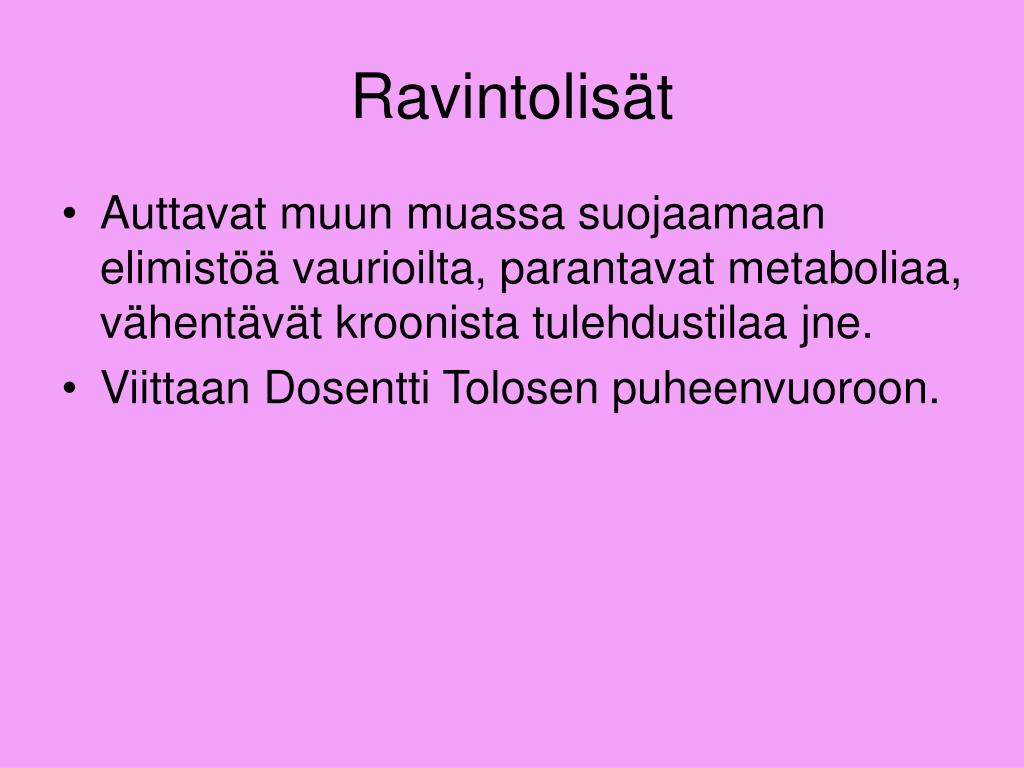 Ravintolisät

• Auttavat muun muassa suojaamaan elimistöä vaurioilta, parantavat metaboliaa, vähentävät kroonista tulehdustilaa jne.
• Viittaan Dosentti Tolosen puheenvuoroon.